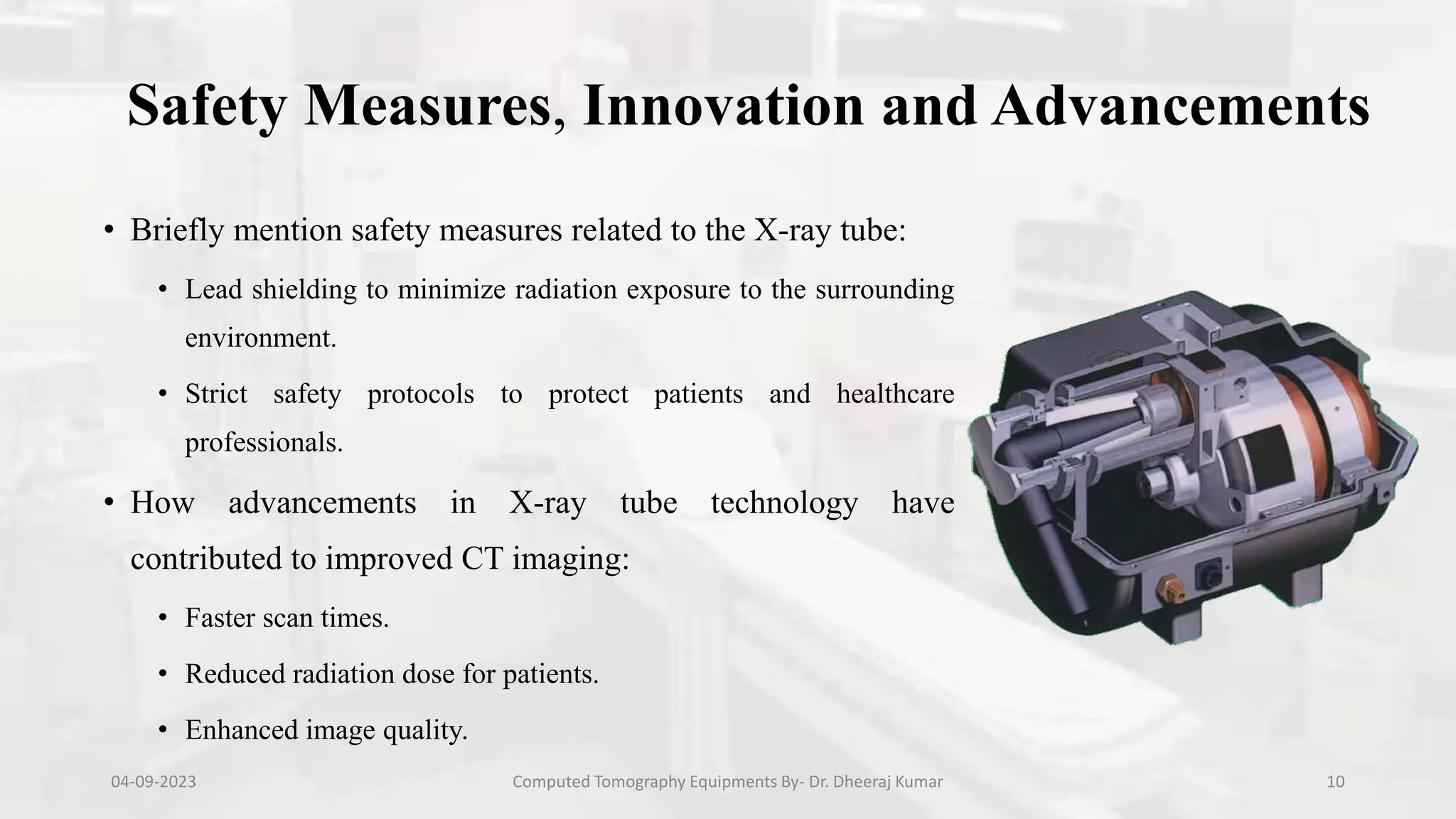 Safety Measures, Innovation and Advancements

• Briefly mention safety measures related to the X-ray tube:

• Lead shielding to minimize radiation exposure to the surrounding environment.

• Strict safety protocols to protect patients and healthcare professionals.

• How advancements in X-ray tube technology have contributed to improved CT imaging:

• Faster scan times.

• Reduced radiation dose for patients.

• Enhanced image quality.

04-09-2023

Computed Tomography Equipments By- Dr. Dheeraj Kumar

10